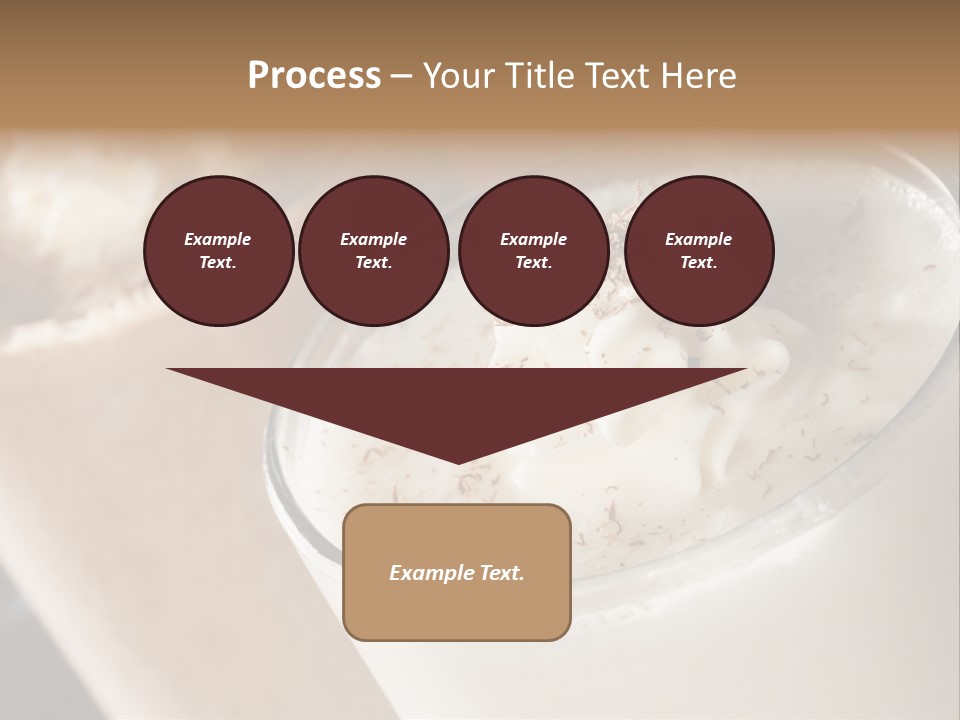 Process – Your Title Text Here

Example Text.

Example Text.

Example Text.

Example Text.

Example Text.